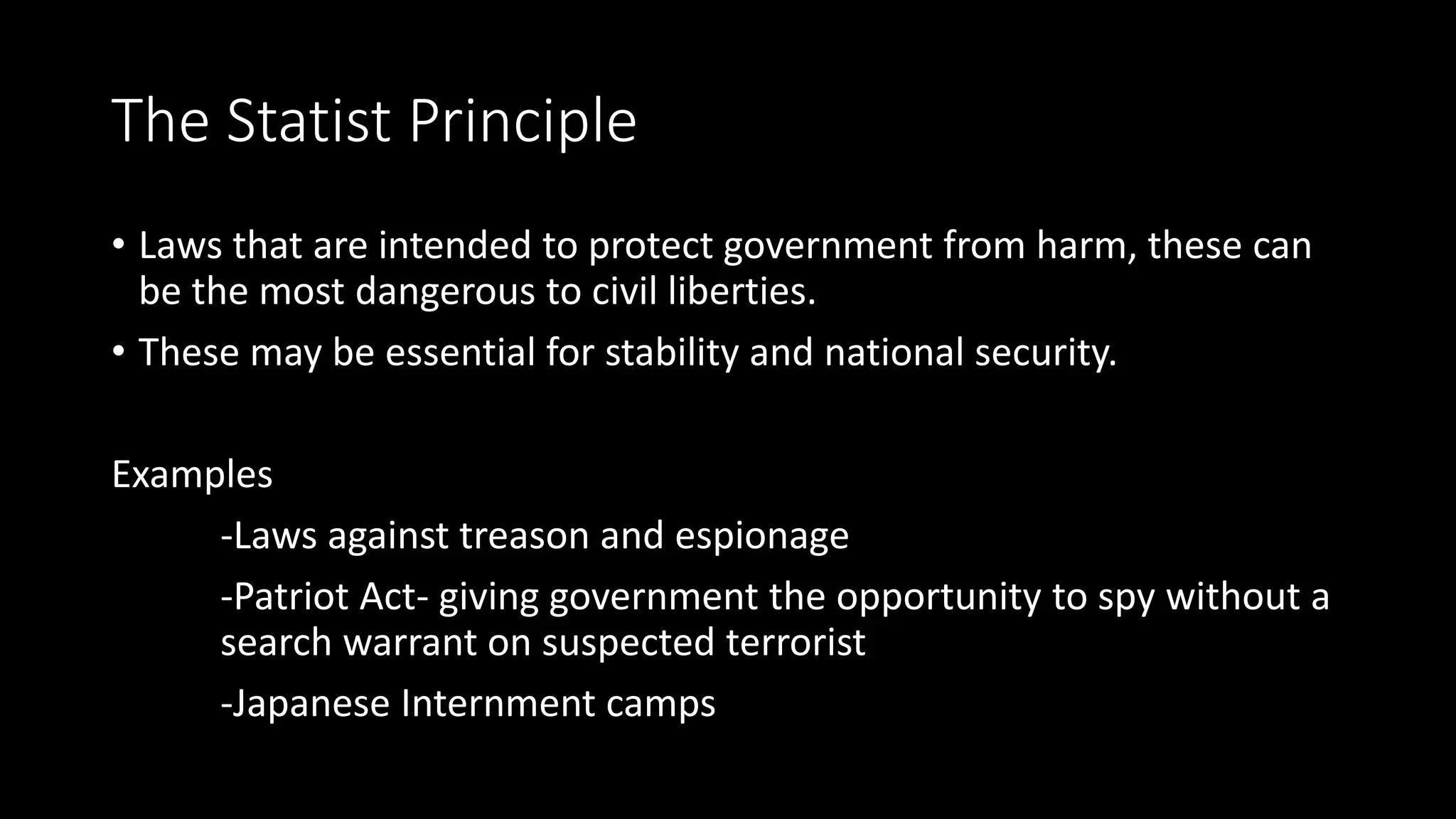 The Statist Principle

• Laws that are intended to protect government from harm, these can be the most dangerous to civil liberties.
• These may be essential for stability and national security.

Examples

-Laws against treason and espionage

-Patriot Act- giving government the opportunity to spy without a search warrant on suspected terrorist

-Japanese Internment camps